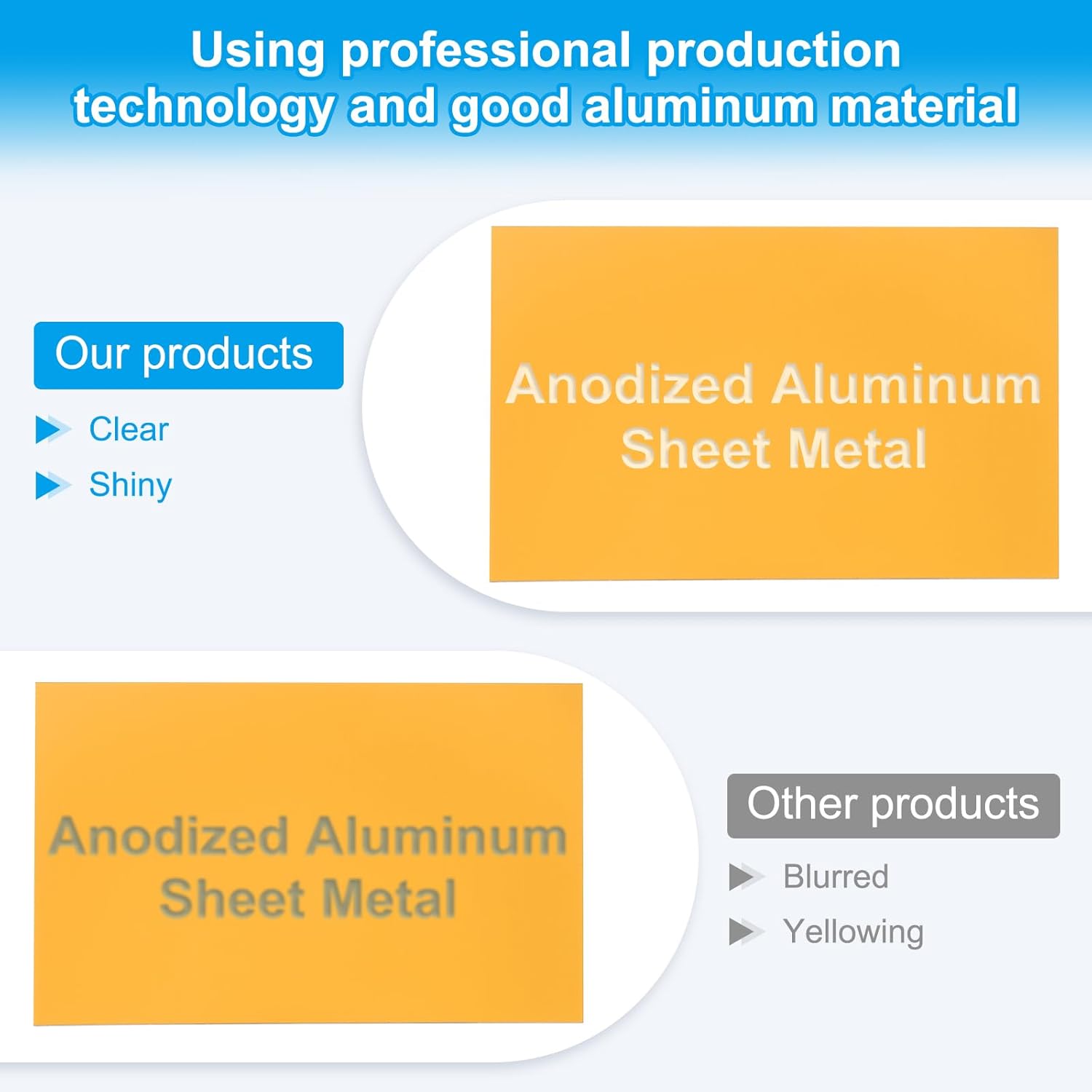 Using professional production technology and good aluminum material

Our products

Clear

Shiny

Anodized Aluminum Sheet Metal

Anodized Aluminum Sheet Metal

Other products

Blurred

Yellowing